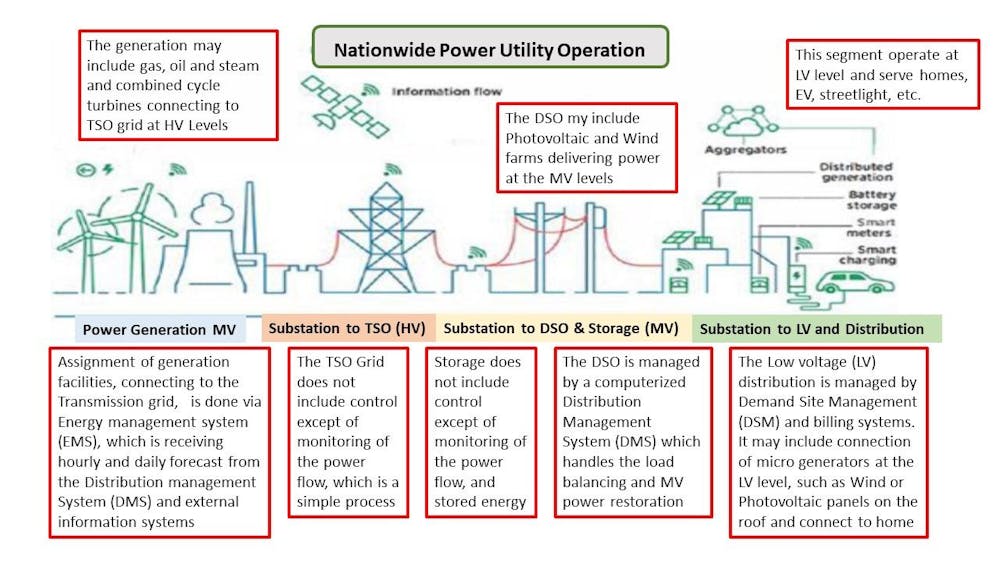 Nationwide Power Utility Operation

The generation may include gas, oil and steam and combined cycle turbines connecting to TSO grid at HV Levels

Information flow

The DSO my include Photovoltaic and Wind farms delivering power at the MV levels

This segment operate at LV level and serve homes, EV, streetlight, etc.

Aggregators

Distributed generation

Battery storage

Smart meters

Smart charging

Power Generation MV

Substation to TSO (HV)

Substation to DSO & Storage (MV)

Substation to LV and Distribution

Assignment of generation facilities, connecting to the Transmission grid, is done via Energy management system (EMS), which is receiving hourly and daily forecast from the Distribution management System (DMS) and external information systems

The TSO Grid does not include control except of monitoring of the power flow, which is a simple process

Storage does not include control except of monitoring of the power flow, and stored energy

The DSO is managed by a computerized Distribution Management System (DMS) which handles the load balancing and MV power restoration

The Low voltage (LV) distribution is managed by Demand Site Management (DSM) and billing systems. It may include connection of micro generators at the LV level, such as Wind or Photovoltaic panels on the roof and connect to home